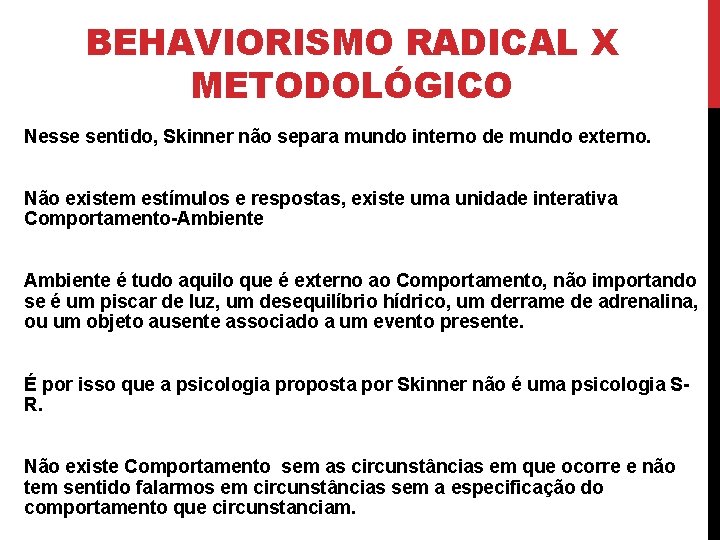 BEHAVIORISMO RADICAL X METODOLÓGICO

Nesse sentido, Skinner não separa mundo interno de mundo externo.

Não existem estímulos e respostas, existe uma unidade interativa Comportamento-Ambiente

Ambiente é tudo aquilo que é externo ao Comportamento, não importando se é um piscar de luz, um desequilíbrio hídrico, um derrame de adrenalina, ou um objeto ausente associado a um evento presente.

É por isso que a psicologia proposta por Skinner não é uma psicologia S-R.

Não existe Comportamento sem as circunstâncias em que ocorre e não tem sentido falarmos em circunstâncias sem a especificação do comportamento que circunstanciam.